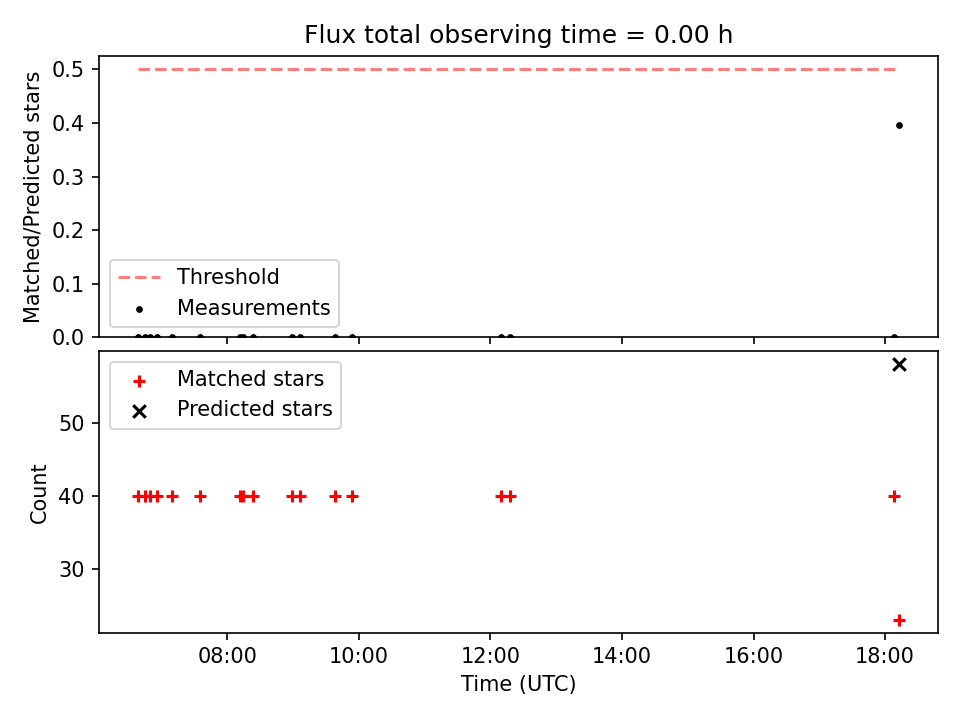 Flux total observing time = 0.00 h

Matched/Predicted stars

0.5
0.4
0.3
0.2
0.1
0.0

Threshold
Measurements

Matched stars
Predicted stars

Count

50
40
30

08:00
10:00
12:00
14:00
16:00
18:00

Time (UTC)